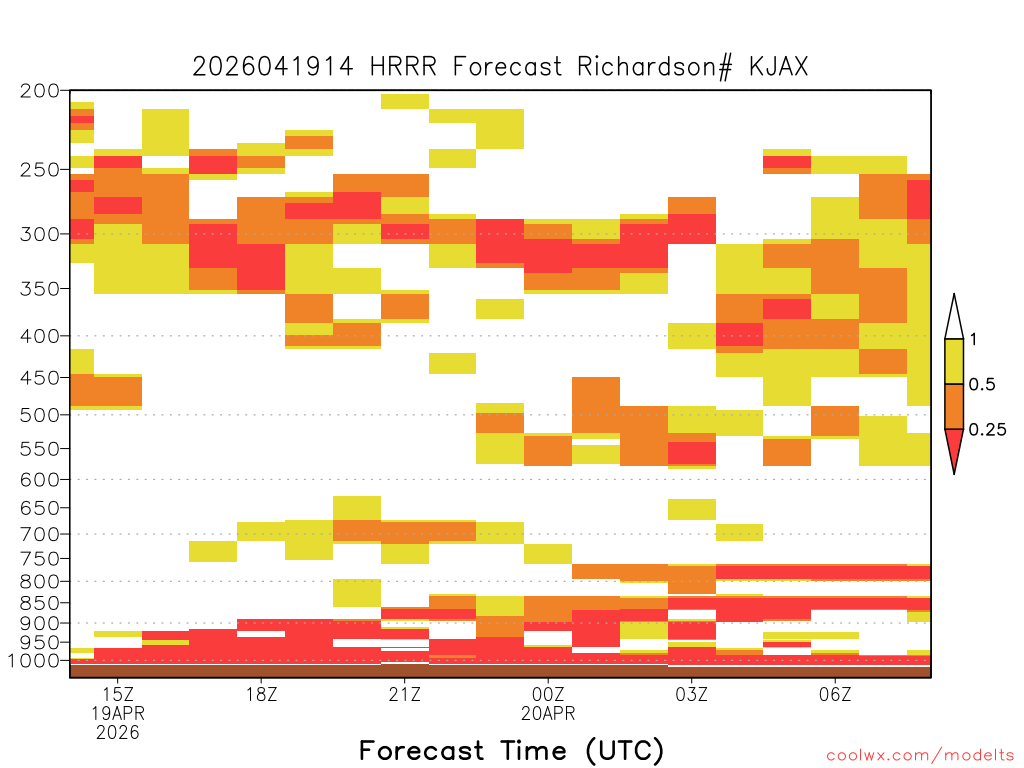 2026041914 HRRR Forecast Richardson# KJAX

200
250
300
350
400
450
500
550
600
650
700
750
800
850
900
950
1000

1
0.5
0.25

15Z
19APR
2026
18Z
21Z
00Z
20APR
03Z
06Z

Forecast Time (UTC)

coolwx.com/modelts